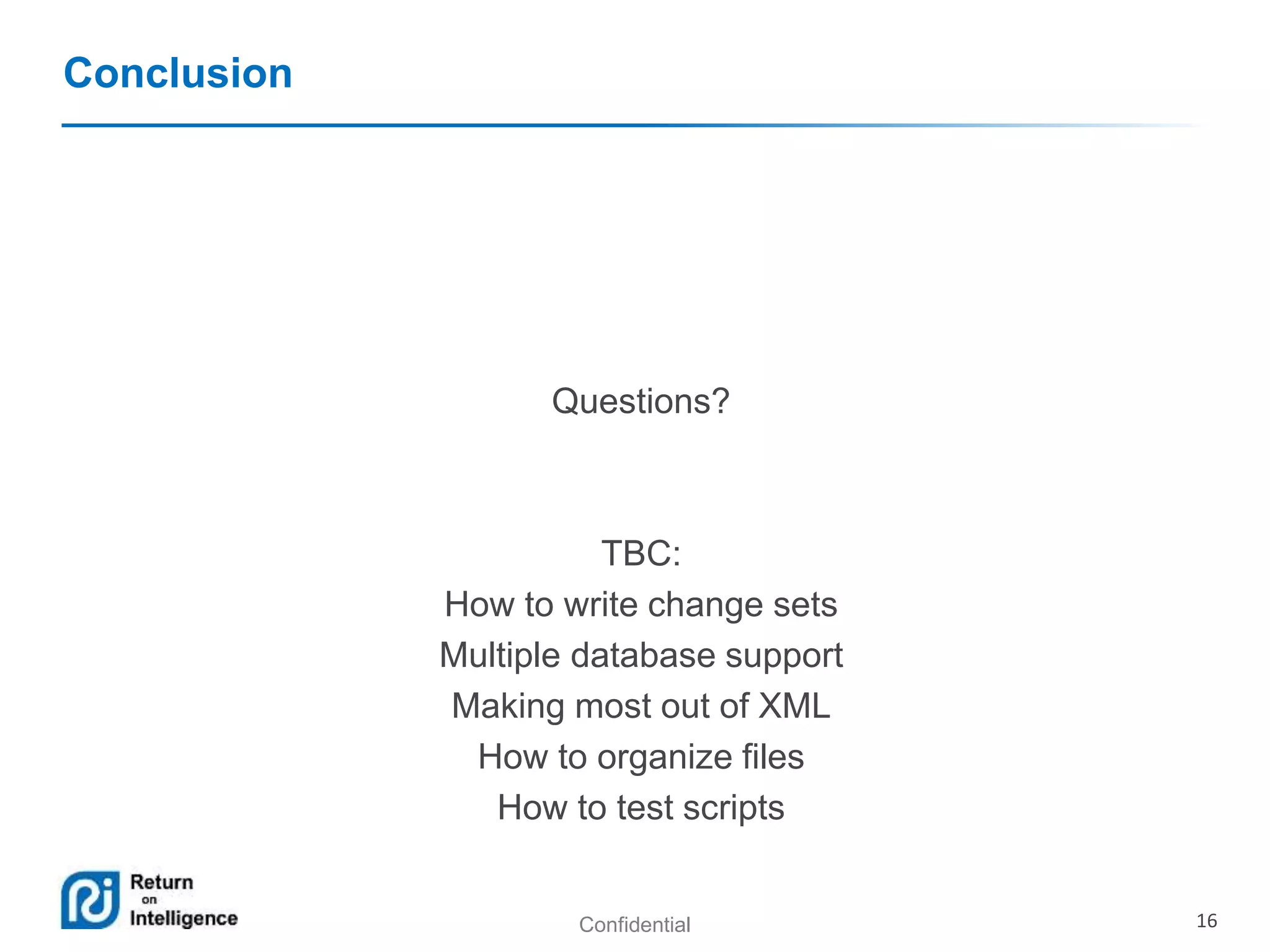 Conclusion

Questions?

TBC:
How to write change sets
Multiple database support
Making most out of XML
How to organize files
How to test scripts

Return on Intelligence

Confidential

16